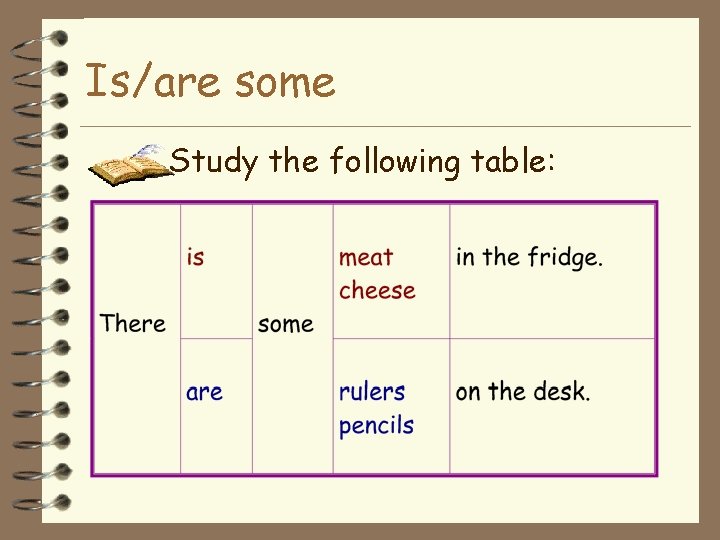 Is/are some

Study the following table:

| There | is | some | meat cheese | in the fridge. |
|---|---|---|---|---|
| | are | | rulers pencils | on the desk. |